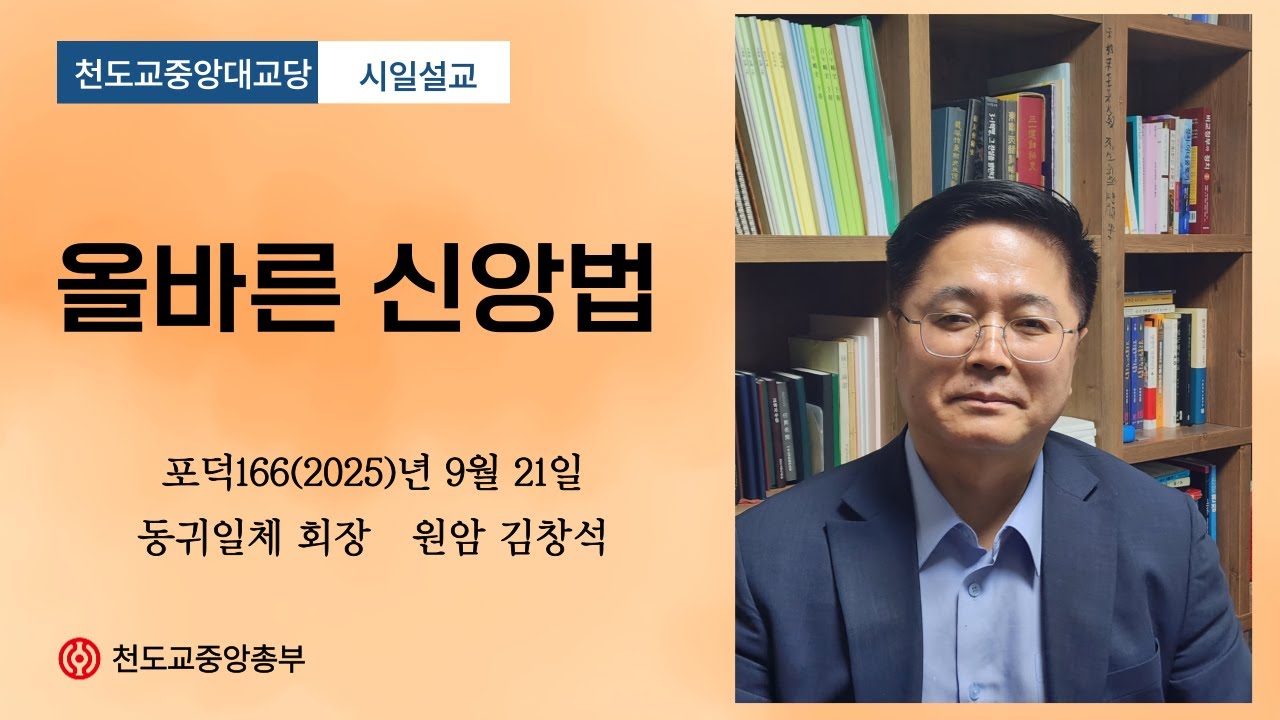 천도교중앙대교당 시일설교

올바른 신앙법

포덕166(2025)년 9월 21일
동귀일체 회장 원암 김창석

천도교중앙총부